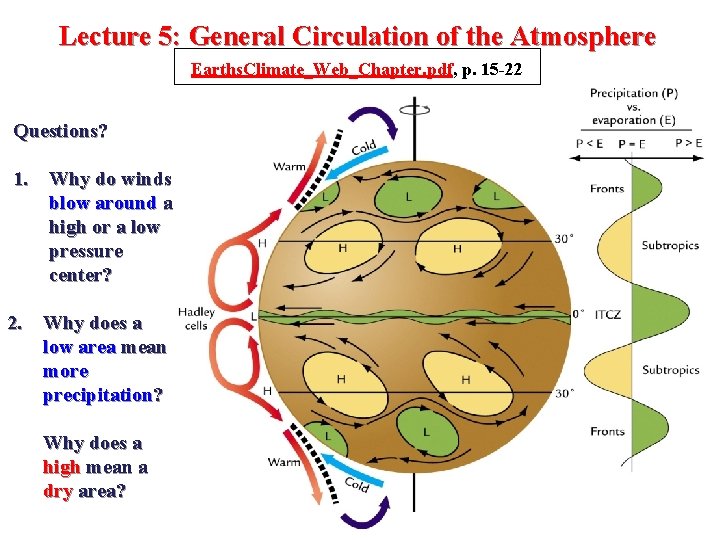 Lecture 5: General Circulation of the Atmosphere

EarthsClimate_Web_Chapter.pdf, p. 15-22

Questions?

1. Why do winds blow around a high or a low pressure center?

2. Why does a low area mean more precipitation?

Why does a high mean a dry area?

Warm

Cold

L

L

L

H

H

H

30°

Hadley cells

L

0°

H

H

H

30°

L

L

Warm

Cold

Precipitation (P) vs. evaporation (E)

P < E

P = E

P > E

Fronts

Subtropics

ITCZ

Subtropics

Fronts